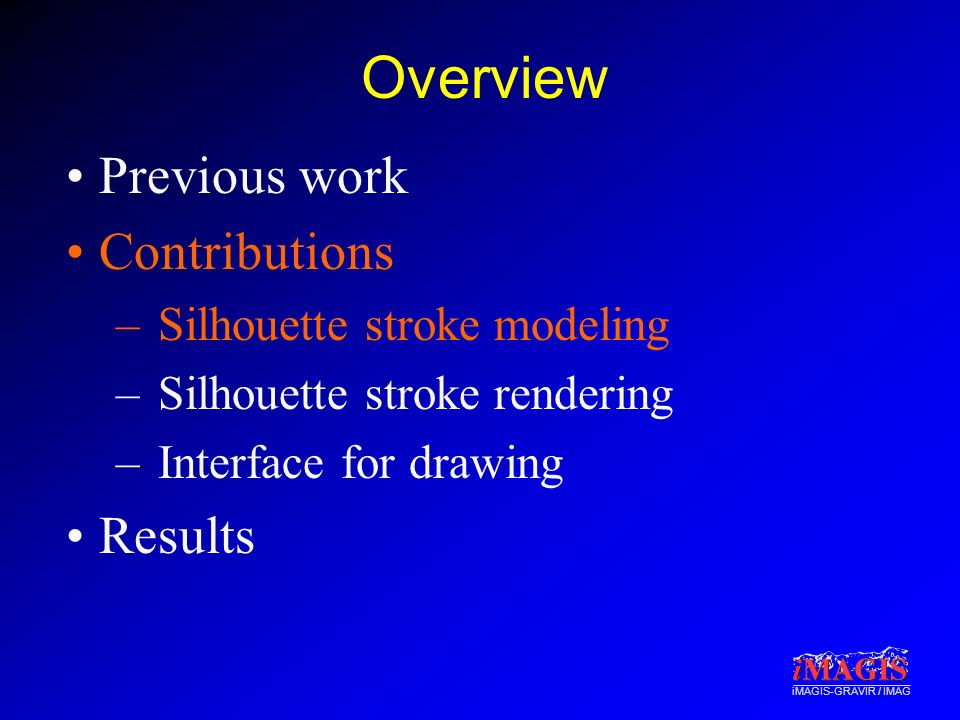 Overview

• Previous work
• Contributions
– Silhouette stroke modeling
– Silhouette stroke rendering
– Interface for drawing
• Results

iMAGIS
iMAGIS-GRAVIR / IMAG